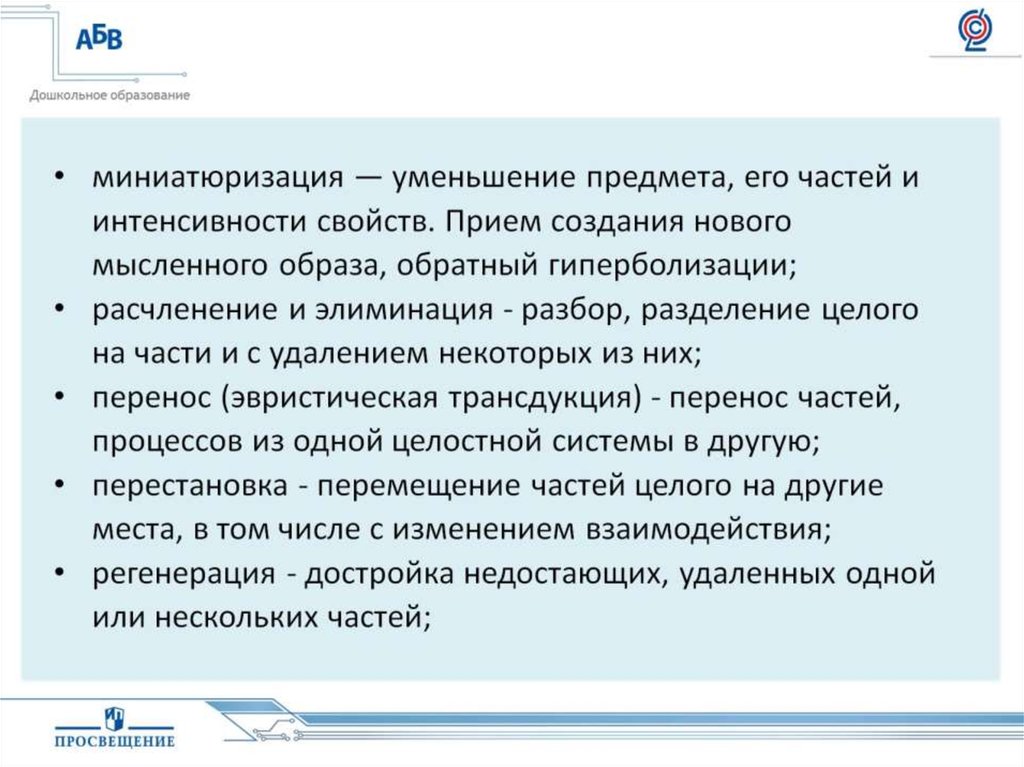 АБВ
Дошкольное образование

• миниатюризация — уменьшение предмета, его частей и интенсивности свойств. Прием создания нового мысленного образа, обратный гиперболизации;
• расчленение и элиминация - разбор, разделение целого на части и с удалением некоторых из них;
• перенос (эвристическая трансдукция) - перенос частей, процессов из одной целостной системы в другую;
• перестановка - перемещение частей целого на другие места, в том числе с изменением взаимодействия;
• регенерация - достройка недостающих, удаленных одной или нескольких частей;

ПРОСВЕЩЕНИЕ